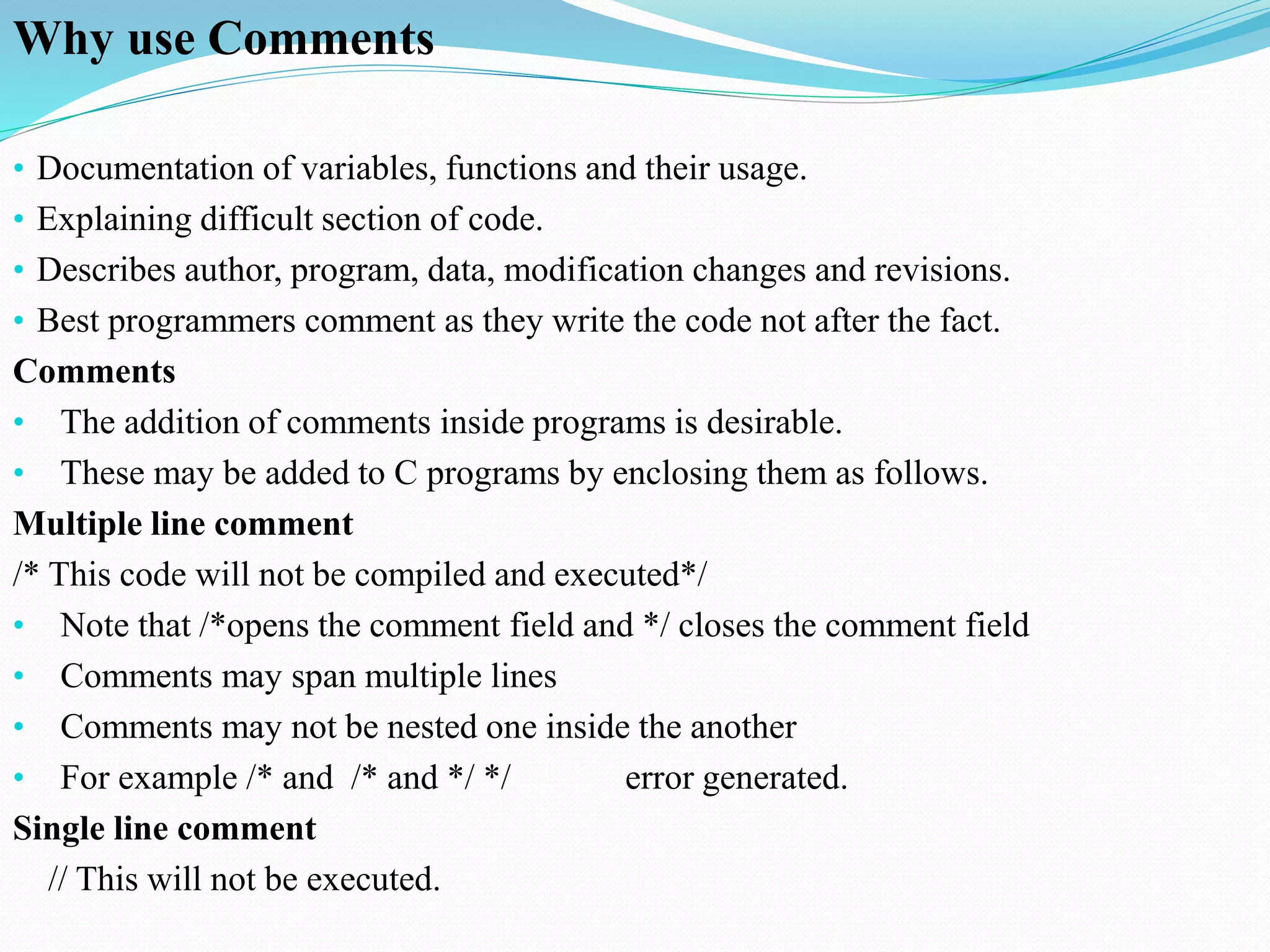 Why use Comments

• Documentation of variables, functions and their usage.
• Explaining difficult section of code.
• Describes author, program, data, modification changes and revisions.
• Best programmers comment as they write the code not after the fact.

Comments
• The addition of comments inside programs is desirable.
• These may be added to C programs by enclosing them as follows.

Multiple line comment
/* This code will not be compiled and executed*/
• Note that /*opens the comment field and */ closes the comment field
• Comments may span multiple lines
• Comments may not be nested one inside the another
• For example /* and /* and */ */ error generated.

Single line comment
// This will not be executed.